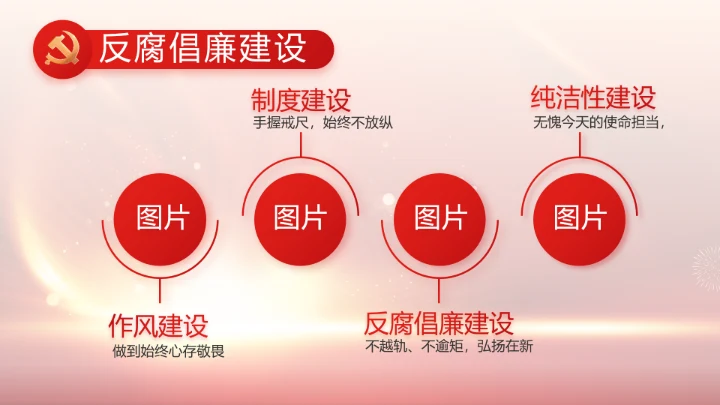 反腐倡廉建设

制度建设
手握戒尺，始终不放纵

纯洁性建设
无愧今天的使命担当，

图片

图片

图片

图片

作风建设
做到始终心存敬畏

反腐倡廉建设
不越轨、不逾矩，弘扬在新